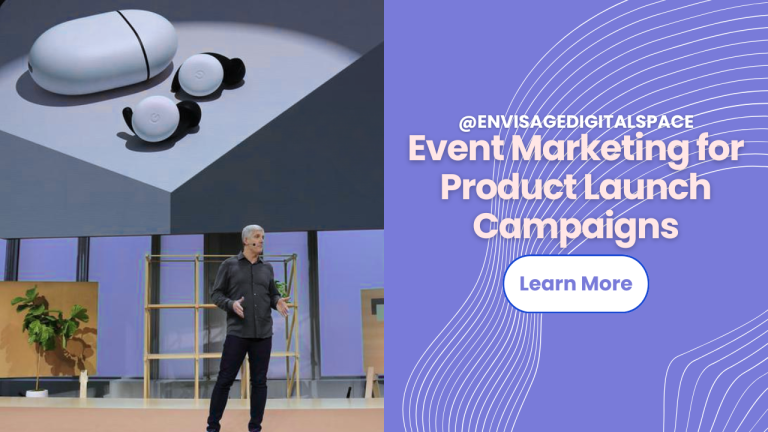 @ENVISAGEDIGITALSPACE

Event Marketing for Product Launch Campaigns

Learn More